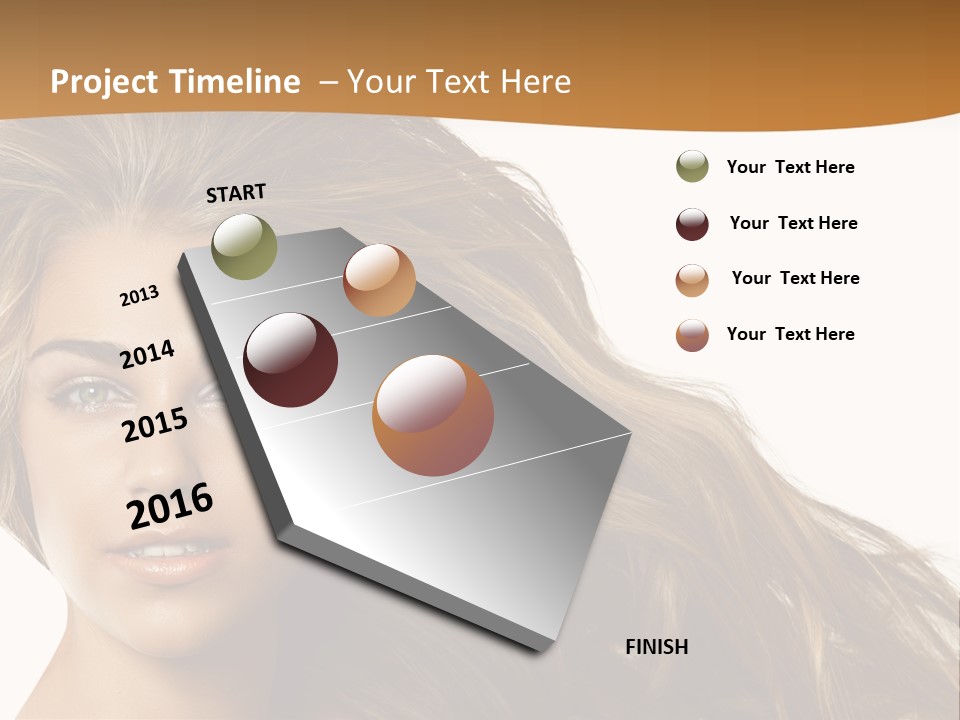 Project Timeline – Your Text Here

START

2013

2014

2015

2016

FINISH

Your Text Here

Your Text Here

Your Text Here

Your Text Here